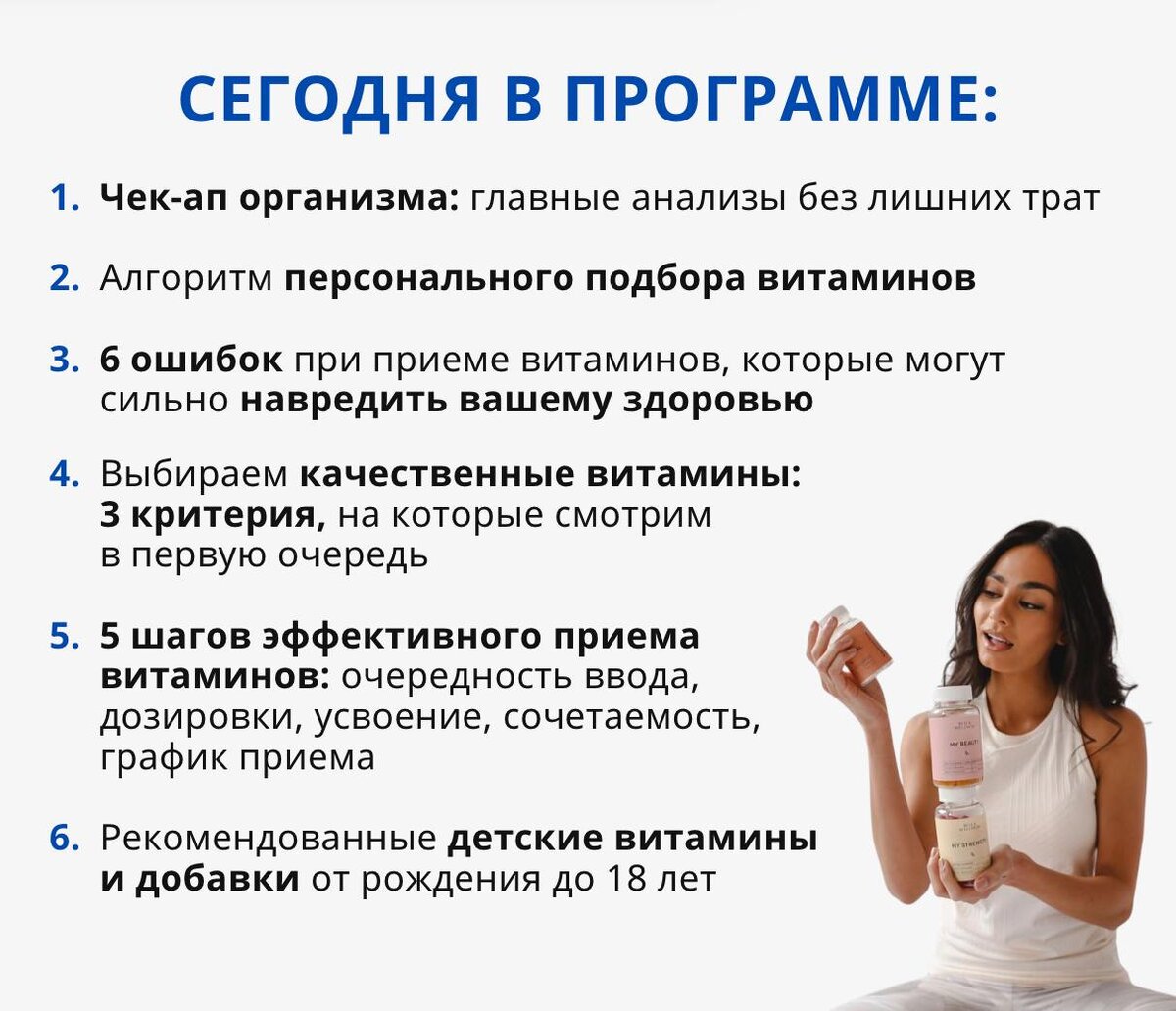 СЕГОДНЯ В ПРОГРАММЕ:

1. Чек-ап организма: главные анализы без лишних трат

2. Алгоритм персонального подбора витаминов

3. 6 ошибок при приеме витаминов, которые могут сильно навредить вашему здоровью

4. Выбираем качественные витамины: 3 критерия, на которые смотрим в первую очередь

5. 5 шагов эффективного приема витаминов: очередность ввода, дозировки, усвоение, сочетаемость, график приема

6. Рекомендованные детские витамины и добавки от рождения до 18 лет

MY BEAUTY
MY STRENGTH